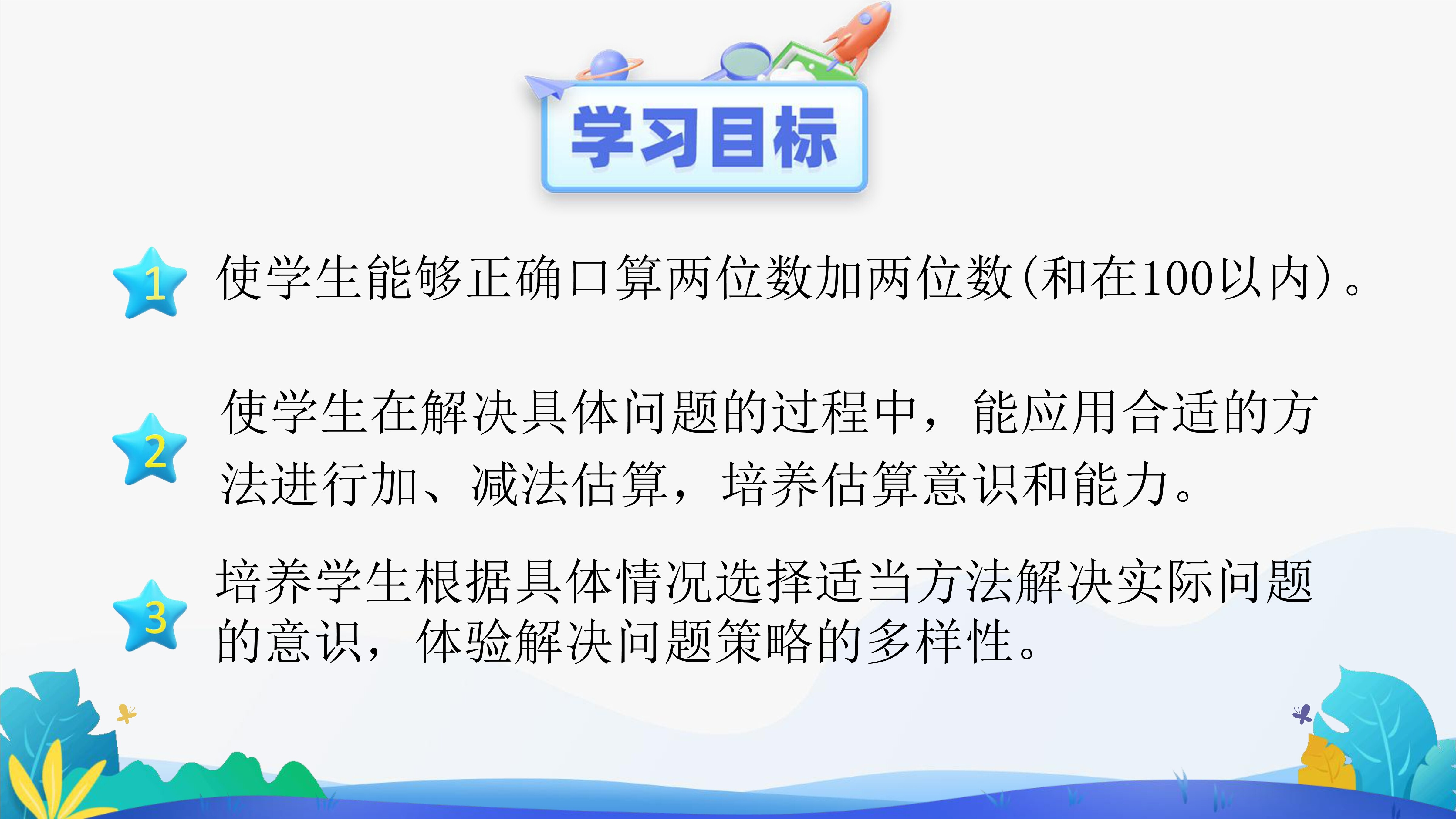 学习目标

1 使学生能够正确口算两位数加两位数(和在100以内)。

2 使学生在解决具体问题的过程中，能应用合适的方法进行加、减法估算，培养估算意识和能力。

3 培养学生根据具体情况选择适当方法解决实际问题的意识，体验解决问题策略的多样性。